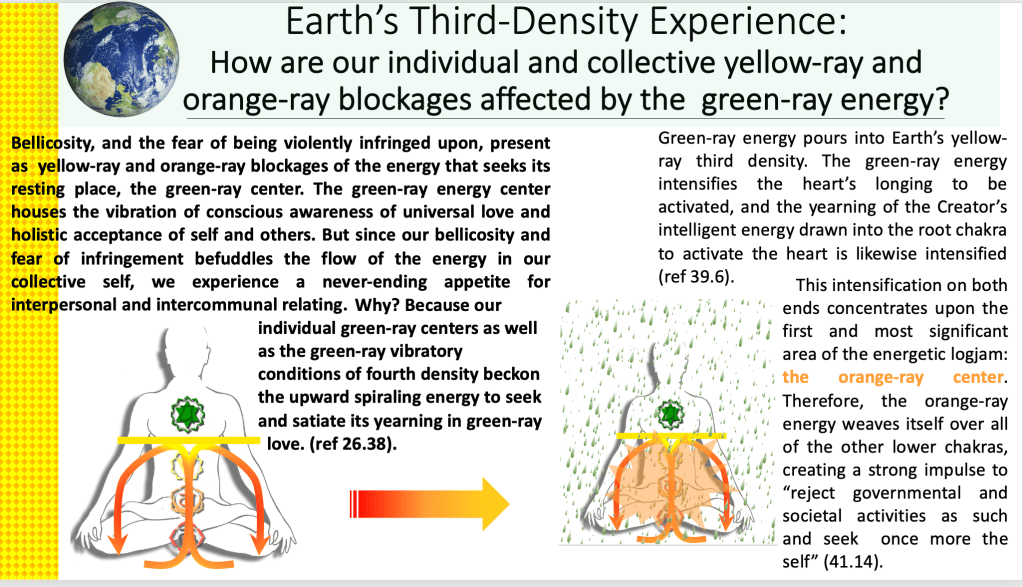 Earth's Third-Density Experience:
How are our individual and collective yellow-ray and orange-ray blockages affected by the green-ray energy?

Bellicosity, and the fear of being violently infringed upon, present as yellow-ray and orange-ray blockages of the energy that seeks its resting place, the green-ray center. The green-ray energy center houses the vibration of conscious awareness of universal love and holistic acceptance of self and others. But since our bellicosity and fear of infringement befuddles the flow of the energy in our collective self, we experience a never-ending appetite for interpersonal and intercommunal relating. Why? Because our individual green-ray centers as well as the green-ray vibratory conditions of fourth density beckon the upward spiraling energy to seek and satiate its yearning in green-ray love. (ref 26.38).

Green-ray energy pours into Earth's yellow-ray third density. The green-ray energy intensifies the heart's longing to be activated, and the yearning of the Creator's intelligent energy drawn into the root chakra to activate the heart is likewise intensified (ref 39.6).

This intensification on both ends concentrates upon the first and most significant area of the energetic logjam: the orange-ray center. Therefore, the orange-ray energy weaves itself over all of the other lower chakras, creating a strong impulse to "reject governmental and societal activities as such and seek once more the self" (41.14).